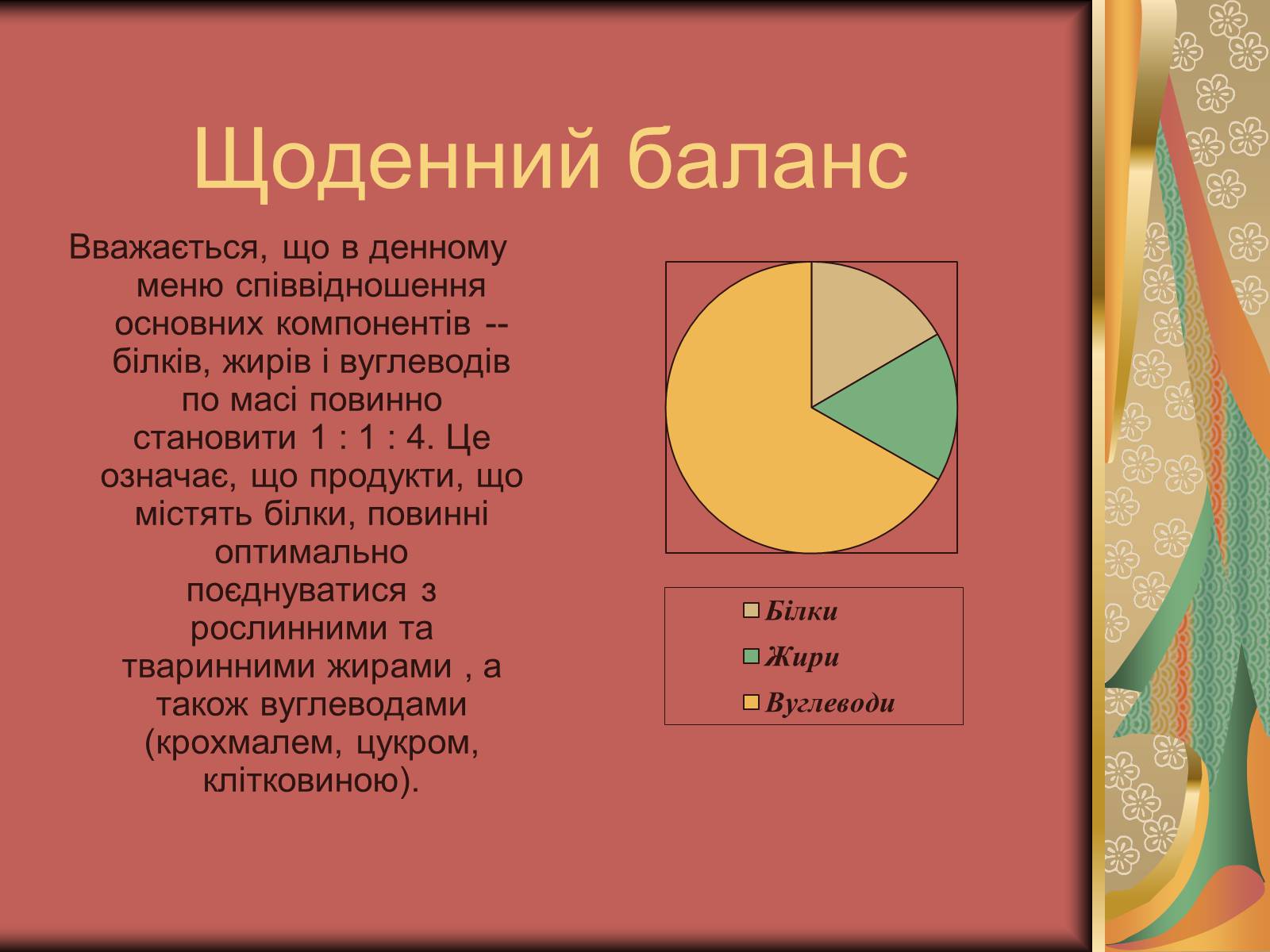 Щоденний баланс

Вважається, що в денному меню співвідношення основних компонентів -- білків, жирів і вуглеводів по масі повинно становити 1 : 1 : 4. Це означає, що продукти, що містять білки, повинні оптимально поєднуватися з рослинними та тваринними жирами , а також вуглеводами (крохмалем, цукром, клітковиною).

Білки
Жири
Вуглеводи